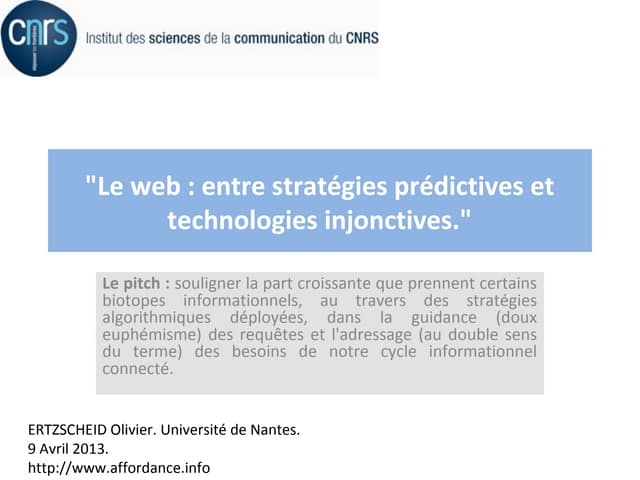 cnrs

Institut des sciences de la communication du CNRS

"Le web : entre stratégies prédictives et technologies injonctives."

Le pitch : souligner la part croissante que prennent certains biotopes informationnels, au travers des stratégies algorithmiques déployées, dans la guidance (doux euphémisme) des requêtes et l'adressage (au double sens du terme) des besoins de notre cycle informationnel connecté.

ERTZSCHEID Olivier. Université de Nantes.
9 Avril 2013.
http://www.affordance.info